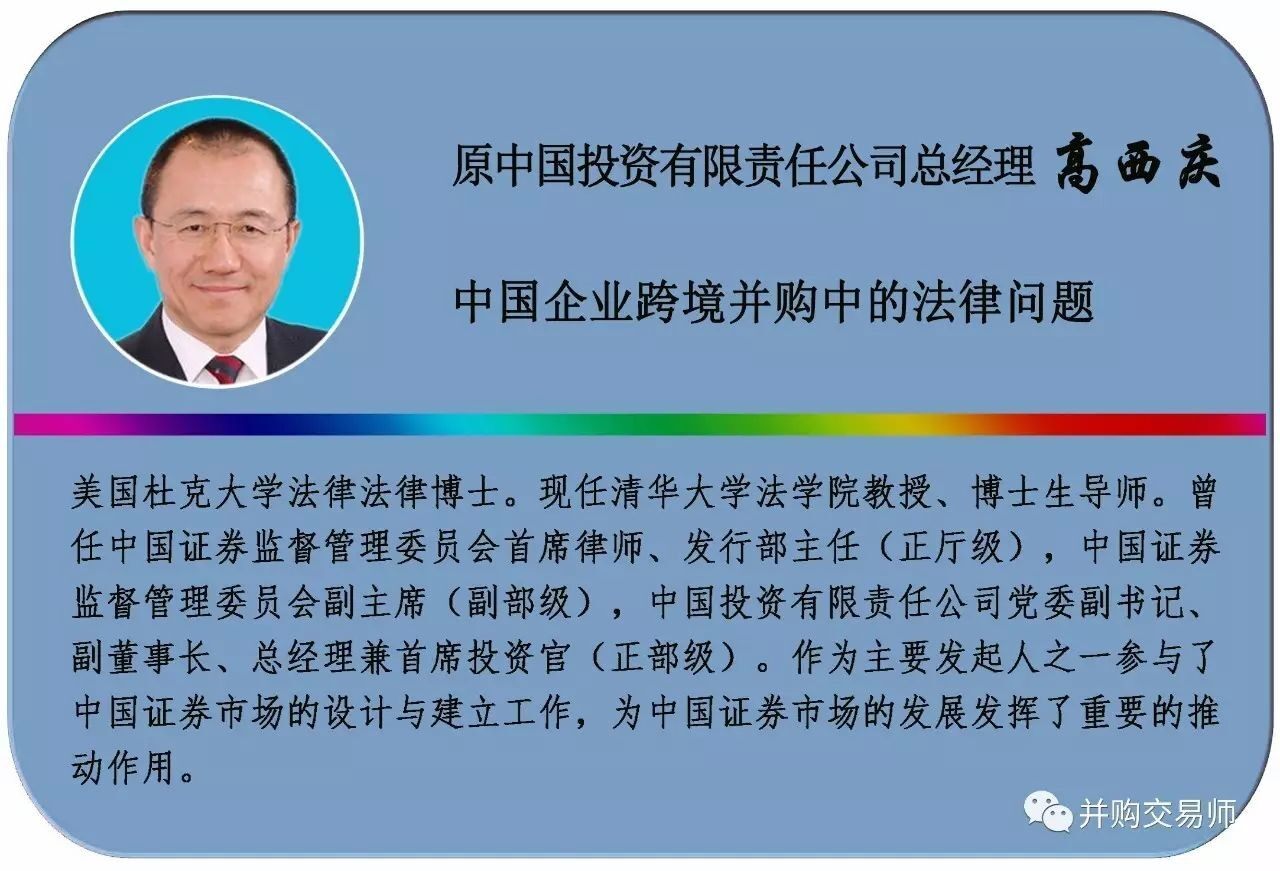 原中国投资有限责任公司总经理 高西庆

中国企业跨境并购中的法律问题

美国杜克大学法律法律博士。现任清华大学法学院教授、博士生导师。曾任中国证券监督管理委员会首席律师、发行部主任（正厅级），中国证券监督管理委员会副主席（副部级），中国投资有限责任公司党委副书记、副董事长、总经理兼首席投资官（正部级）。作为主要发起人之一参与了中国证券市场的设计与建立工作，为中国证券市场的发展发挥了重要的推动作用。

并购交易师